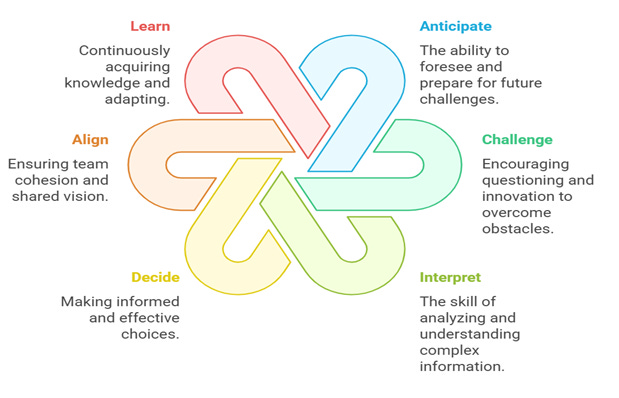 Learn

Continuously acquiring knowledge and adapting.

Anticipate

The ability to foresee and prepare for future challenges.

Align

Ensuring team cohesion and shared vision.

Challenge

Encouraging questioning and innovation to overcome obstacles.

Decide

Making informed and effective choices.

Interpret

The skill of analyzing and understanding complex information.